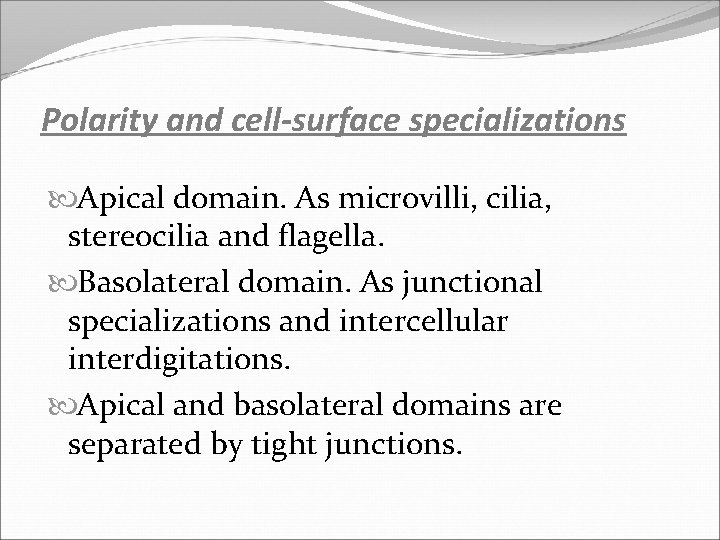 Polarity and cell-surface specializations

Apical domain. As microvilli, cilia, stereocilia and flagella.

Basolateral domain. As junctional specializations and intercellular interdigitations.

Apical and basolateral domains are separated by tight junctions.